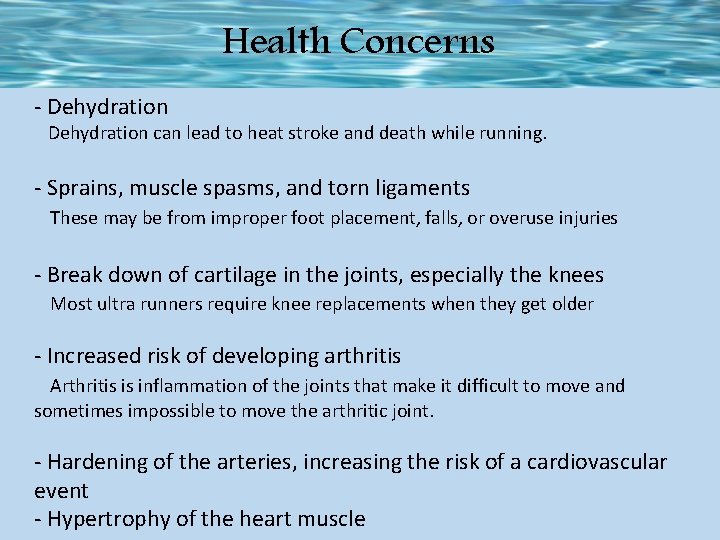 Health Concerns

- Dehydration
Dehydration can lead to heat stroke and death while running.

- Sprains, muscle spasms, and torn ligaments
These may be from improper foot placement, falls, or overuse injuries

- Break down of cartilage in the joints, especially the knees
Most ultra runners require knee replacements when they get older

- Increased risk of developing arthritis
Arthritis is inflammation of the joints that make it difficult to move and sometimes impossible to move the arthritic joint.

- Hardening of the arteries, increasing the risk of a cardiovascular event
- Hypertrophy of the heart muscle